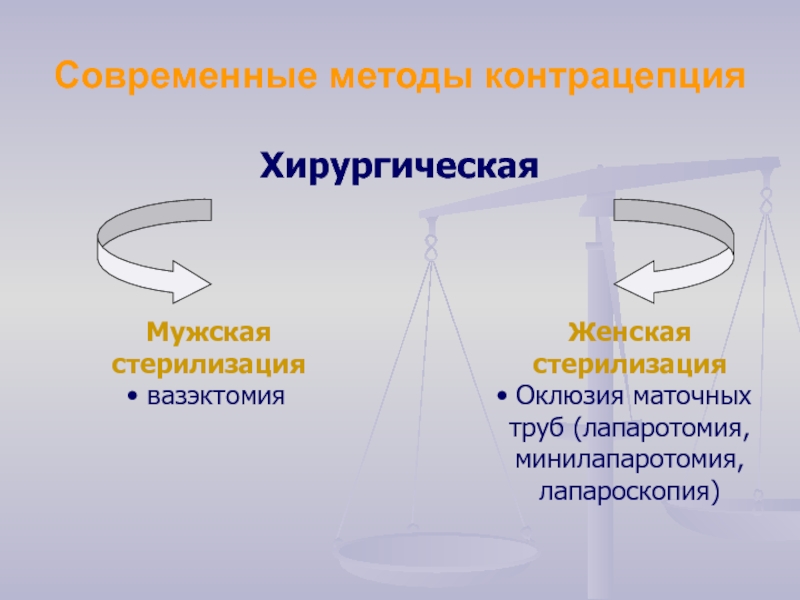 Современные методы контрацепция

Хирургическая

Мужская стерилизация
• вазэктомия

Женская стерилизация
• Оклюзия маточных труб (лапаротомия, минилапаротомия, лапароскопия)